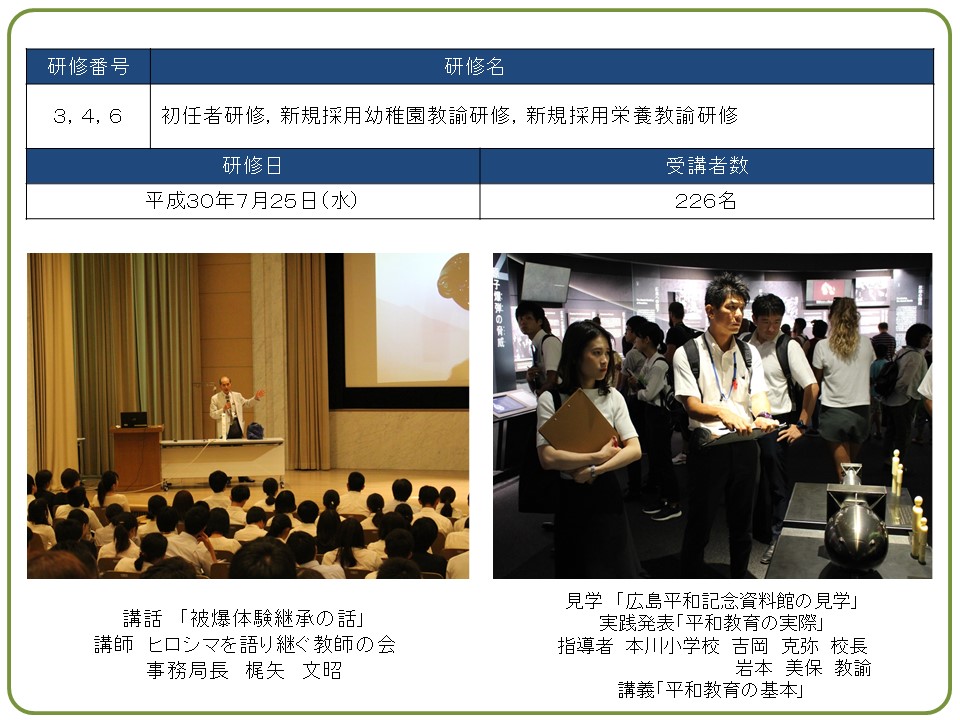 | 研修番号 | 研修名 |
|---|---|
| 3，4，6 | 初任者研修，新規採用幼稚園教諭研修，新規採用栄養教諭研修 |

| 研修日 | 受講者数 |
|---|---|
| 平成30年7月25日（水） | 226名 |

子爆弾の脅威

講話 「被爆体験継承の話」
講師 ヒロシマを語り継ぐ教師の会
事務局長 梶矢 文昭

見学 「広島平和記念資料館の見学」
実践発表「平和教育の実際」
指導者 本川小学校 吉岡 克弥 校長
岩本 美保 教諭
講義「平和教育の基本」